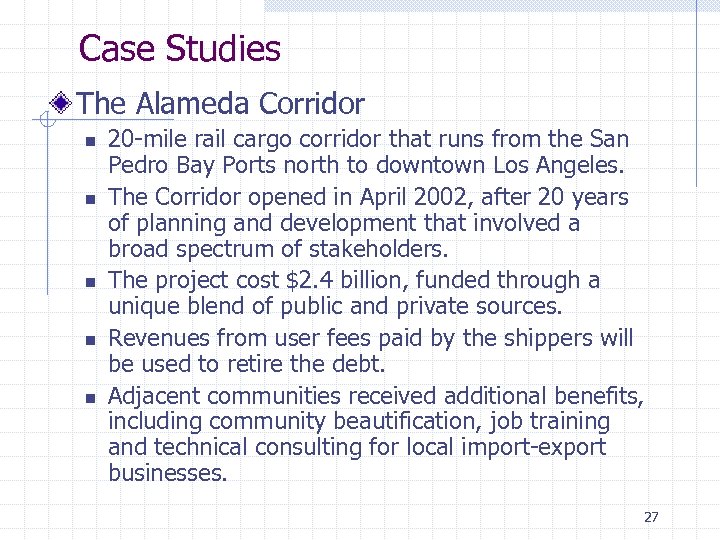 Case Studies

The Alameda Corridor

- 20-mile rail cargo corridor that runs from the San Pedro Bay Ports north to downtown Los Angeles.
- The Corridor opened in April 2002, after 20 years of planning and development that involved a broad spectrum of stakeholders.
- The project cost \$2.4 billion, funded through a unique blend of public and private sources.
- Revenues from user fees paid by the shippers will be used to retire the debt.
- Adjacent communities received additional benefits, including community beautification, job training and technical consulting for local import-export businesses.

27